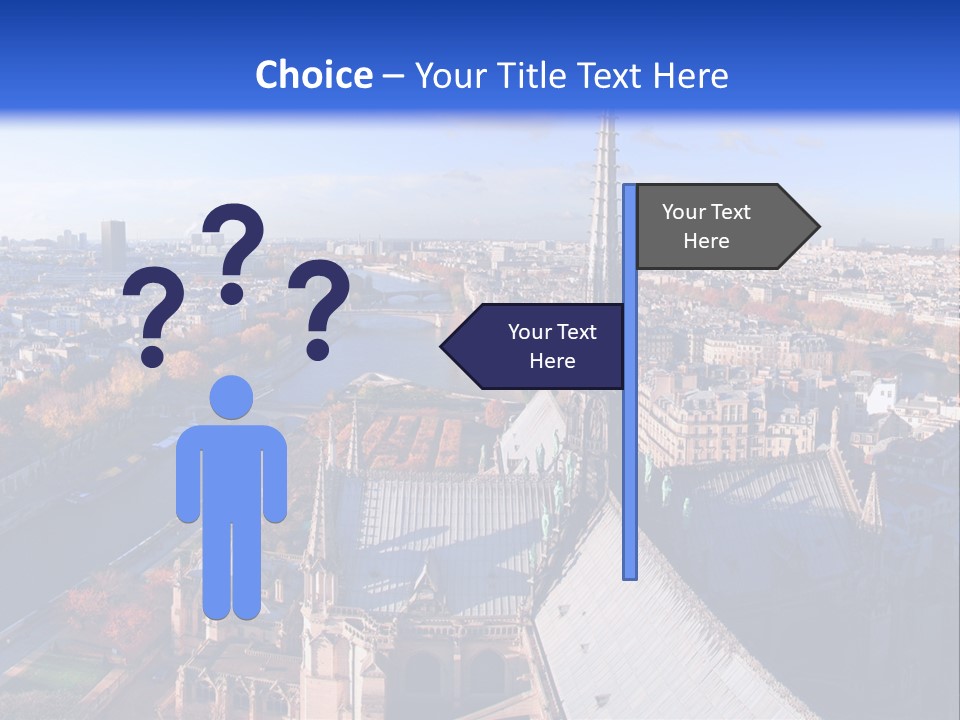 Choice – Your Title Text Here

???

Your Text Here

Your Text Here